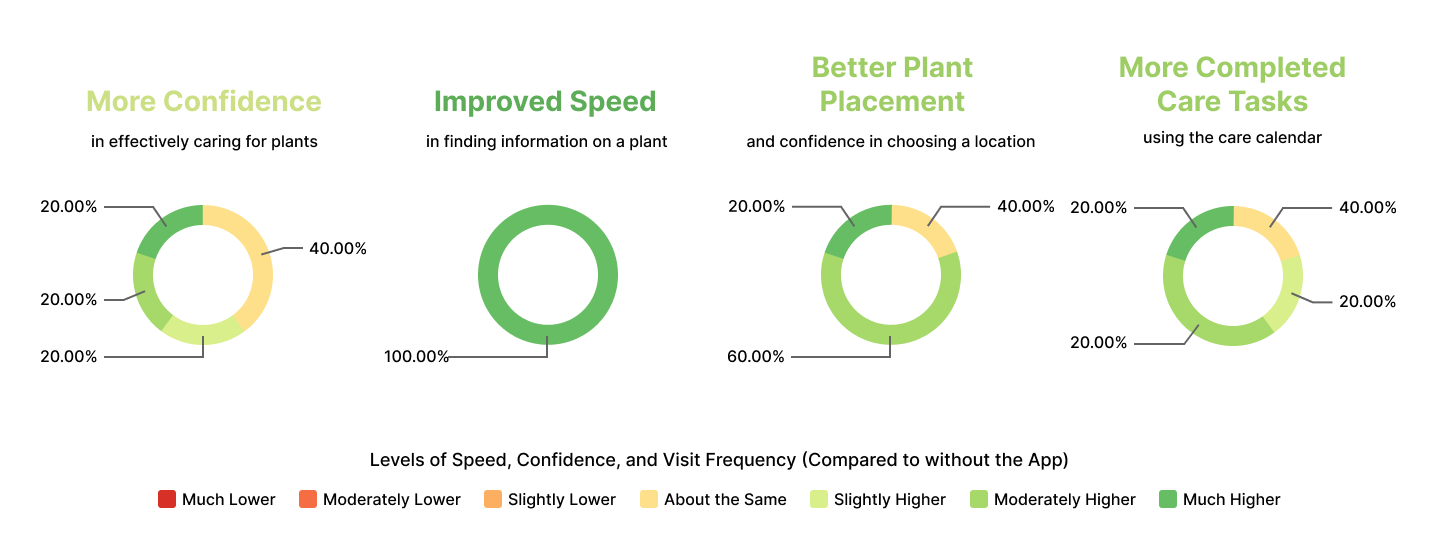 More Confidence
in effectively caring for plants

20.00%
40.00%
20.00%
20.00%

Improved Speed
in finding information on a plant

100.00%

Better Plant Placement
and confidence in choosing a location

20.00%
40.00%
60.00%

More Completed Care Tasks
using the care calendar

20.00%
40.00%
20.00%
20.00%

Levels of Speed, Confidence, and Visit Frequency (Compared to without the App)

Much Lower
Moderately Lower
Slightly Lower
About the Same
Slightly Higher
Moderately Higher
Much Higher